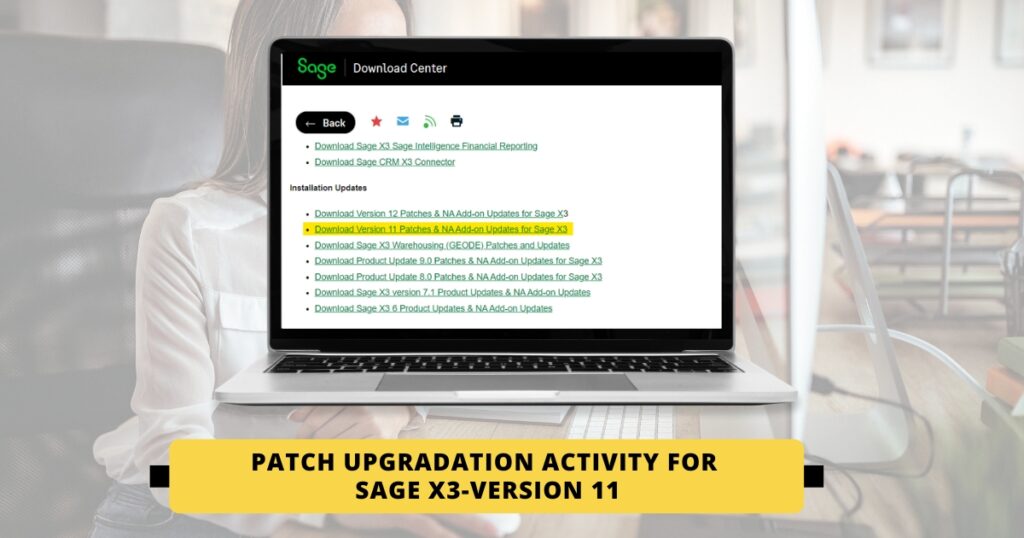 Sage | Download Center

← Back

- Download Sage X3 Sage Intelligence Financial Reporting
- Download Sage CRM X3 Connector

Installation Updates

- Download Version 12 Patches & NA Add-on Updates for Sage X3
- Download Version 11 Patches & NA Add-on Updates for Sage X3
- Download Sage X3 Warehousing (GEODE) Patches and Updates
- Download Product Update 9.0 Patches & NA Add-on Updates for Sage X3
- Download Product Update 8.0 Patches & NA Add-on Updates for Sage X3
- Download Sage X3 version 7.1 Product Updates & NA Add-on Updates
- Download Sage X3 6 Product Updates & NA Add-on Updates

PATCH UPGRADATION ACTIVITY FOR SAGE X3-VERSION 11